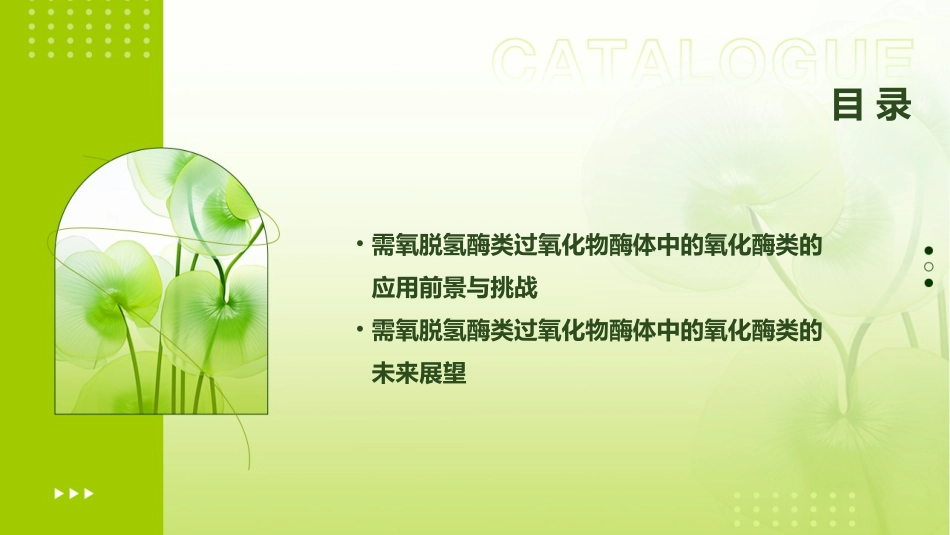 CATALOGUE

目录

• 需氧脱氢酶类过氧化物酶体中的氧化酶类的应用前景与挑战

• 需氧脱氢酶类过氧化物酶体中的氧化酶类的未来展望